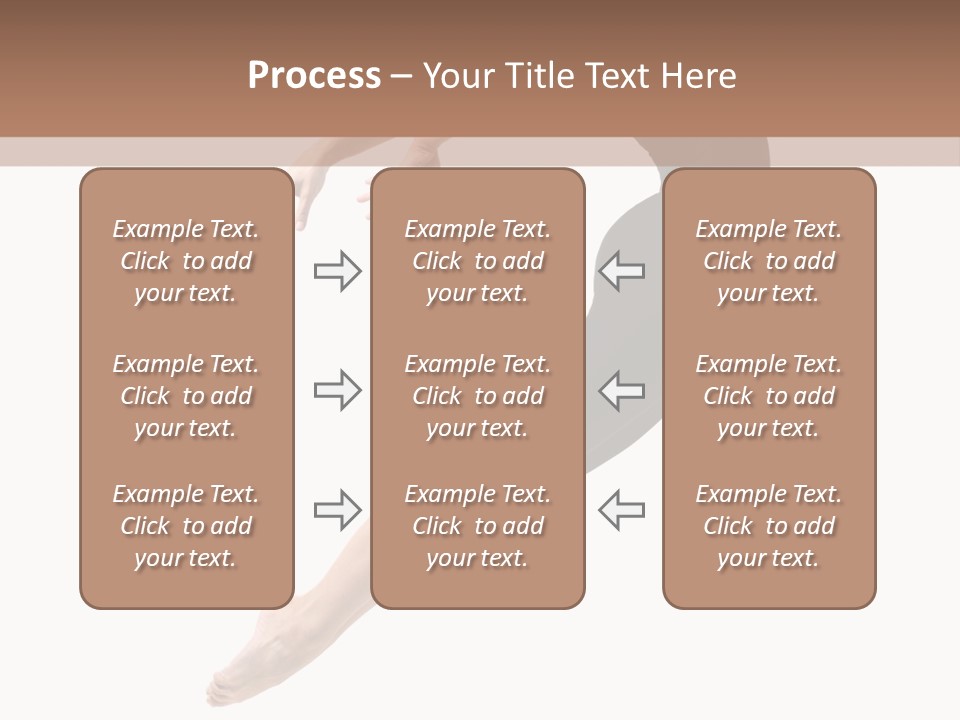 Process – Your Title Text Here

Example Text. Click to add your text.

Example Text. Click to add your text.

Example Text. Click to add your text.

Example Text. Click to add your text.

Example Text. Click to add your text.

Example Text. Click to add your text.

Example Text. Click to add your text.

Example Text. Click to add your text.

Example Text. Click to add your text.